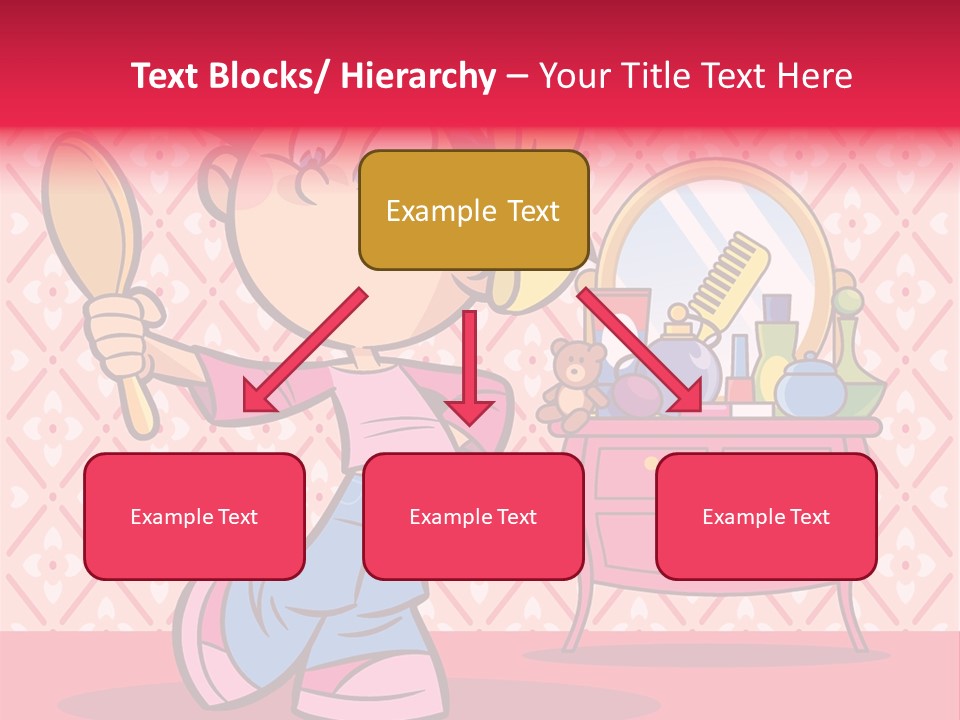 Text Blocks/ Hierarchy – Your Title Text Here

Example Text

Example Text

Example Text

Example Text